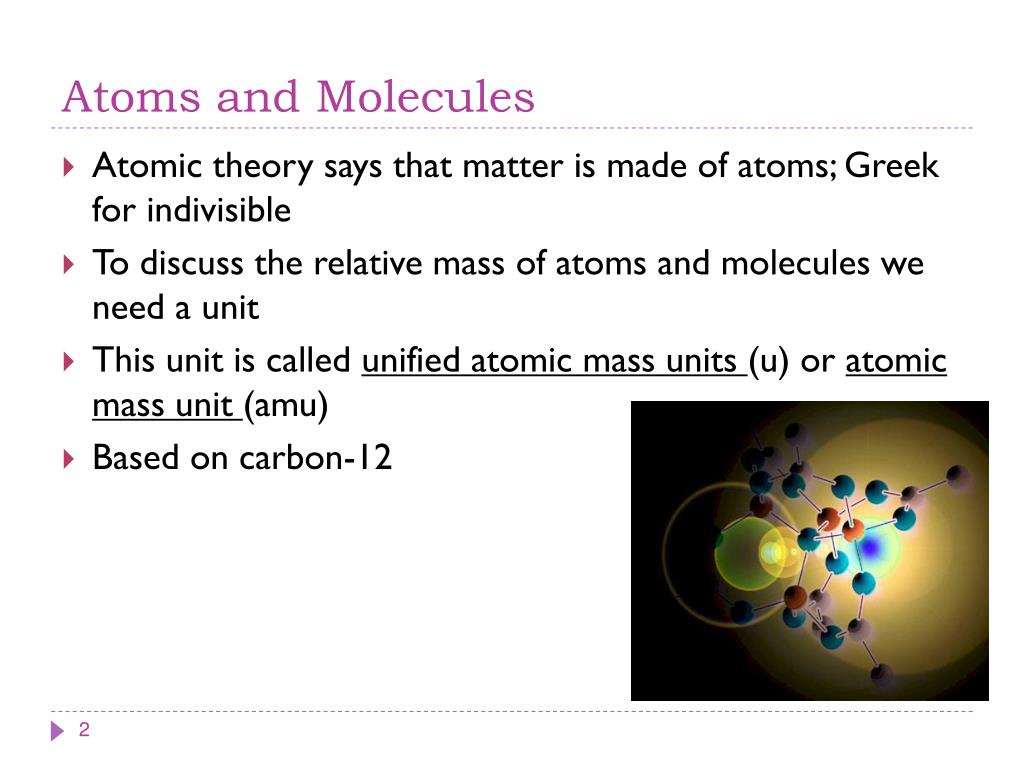 Atoms and Molecules

Atomic theory says that matter is made of atoms; Greek for indivisible

To discuss the relative mass of atoms and molecules we need a unit

This unit is called unified atomic mass units (u) or atomic mass unit (amu)

Based on carbon-12

2